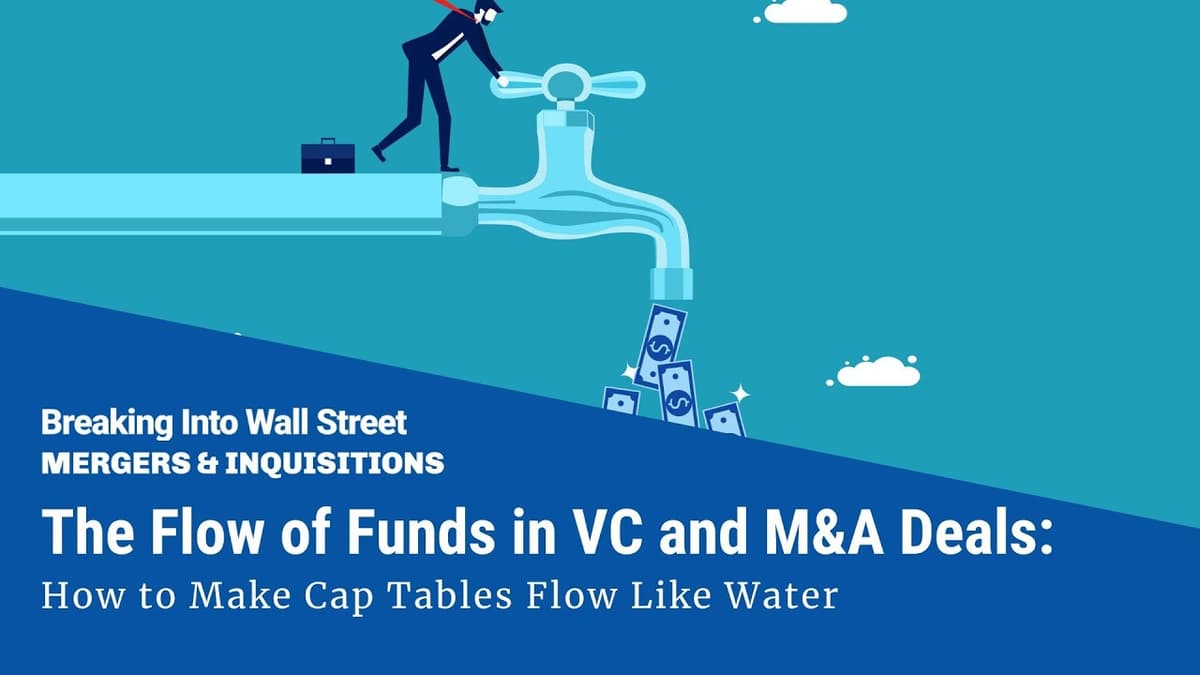 Breaking Into Wall Street
MERGERS & INQUISITIONS

The Flow of Funds in VC and M&A Deals:
How to Make Cap Tables Flow Like Water